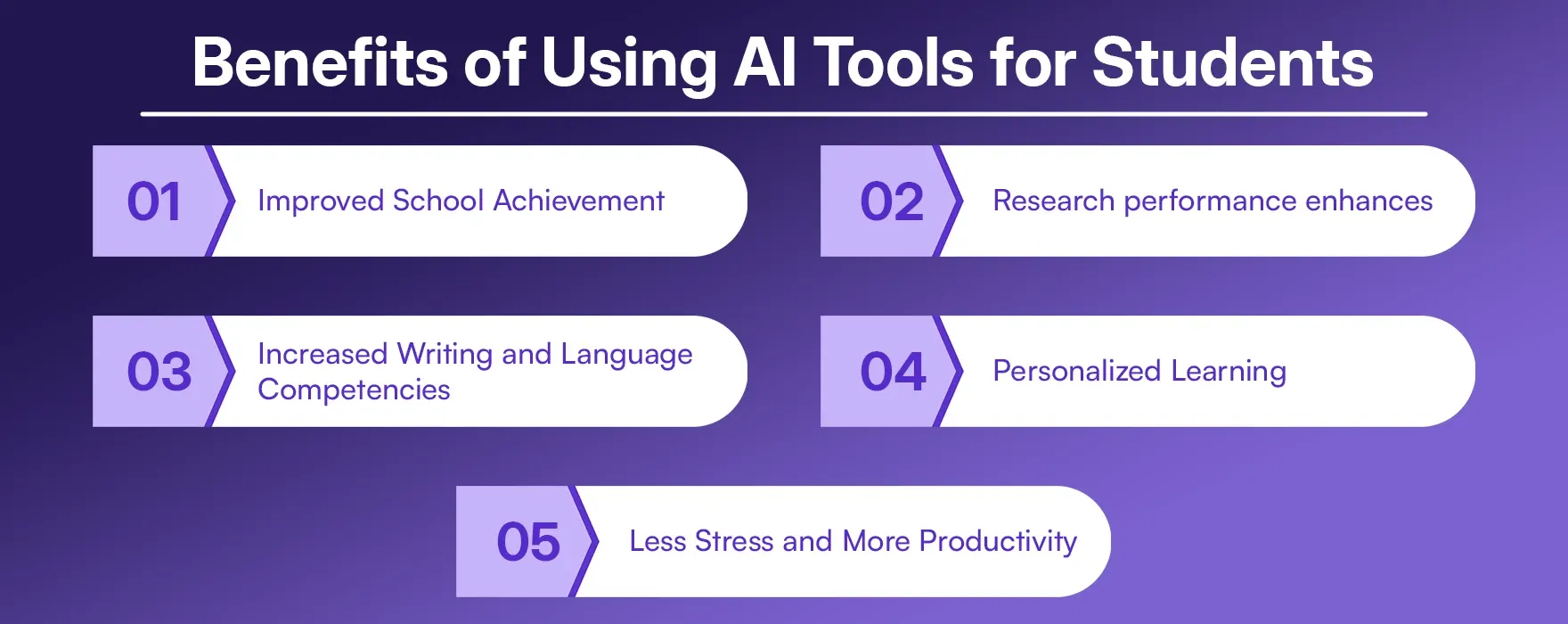 Benefits of Using AI Tools for Students

01 Improved School Achievement

02 Research performance enhances

03 Increased Writing and Language Competencies

04 Personalized Learning

05 Less Stress and More Productivity